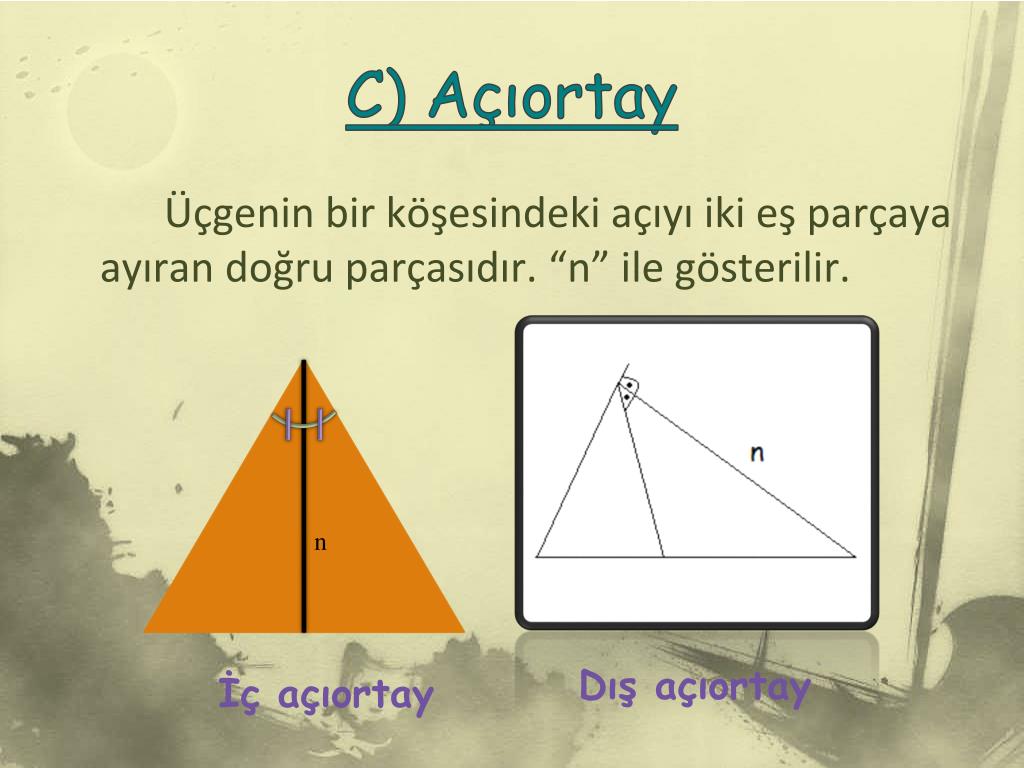 C) Açıortay

Üçgenin bir köşesindeki açıyı iki eş parçaya ayıran doğru parçasıdır. “n” ile gösterilir.

n

n

İç açıortay

Dış açıortay